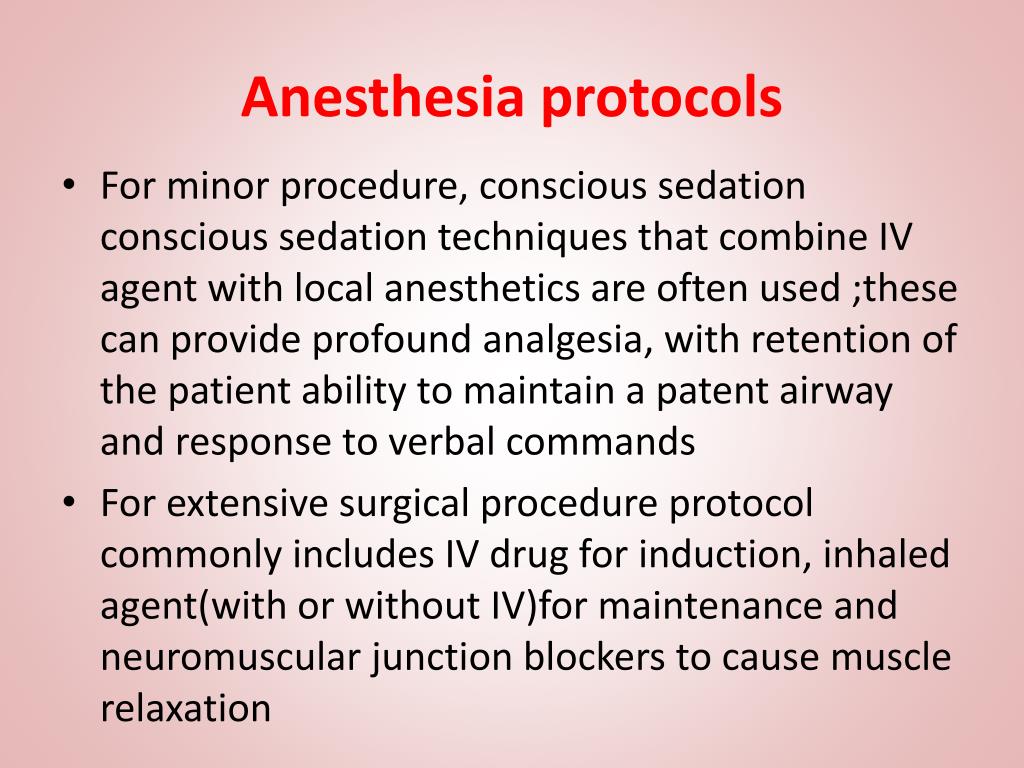 Anesthesia protocols

• For minor procedure, conscious sedation conscious sedation techniques that combine IV agent with local anesthetics are often used ;these can provide profound analgesia, with retention of the patient ability to maintain a patent airway and response to verbal commands

• For extensive surgical procedure protocol commonly includes IV drug for induction, inhaled agent(with or without IV)for maintenance and neuromuscular junction blockers to cause muscle relaxation